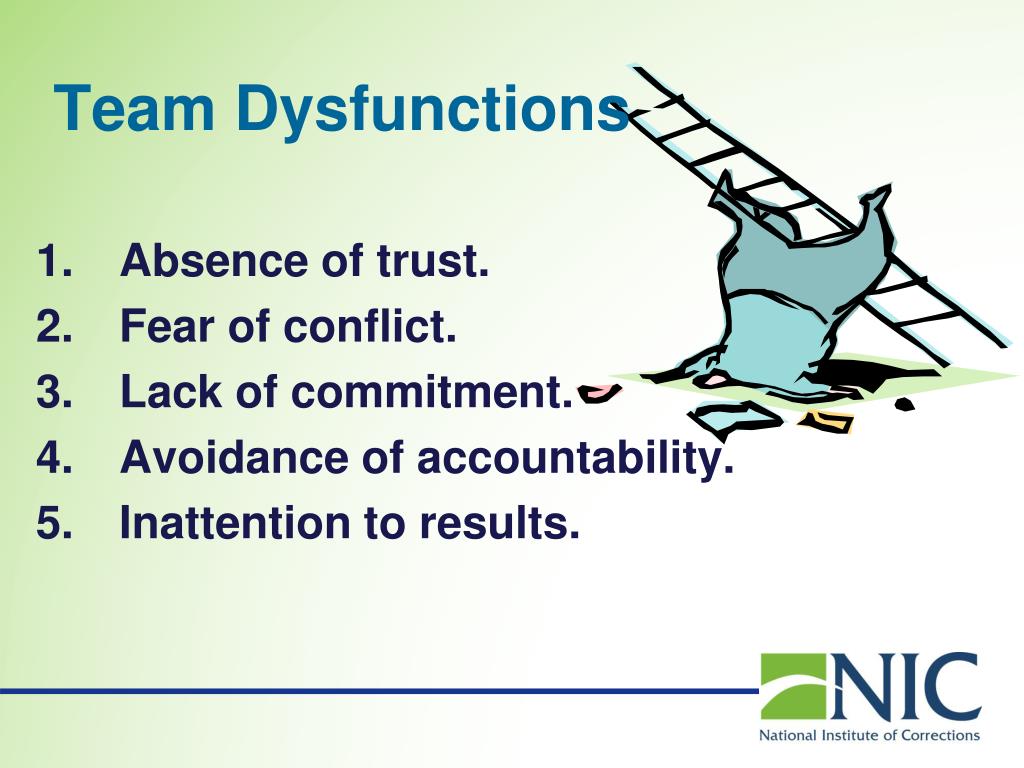 Team Dysfunctions

1. Absence of trust.
2. Fear of conflict.
3. Lack of commitment.
4. Avoidance of accountability.
5. Inattention to results.

NIC
National Institute of Corrections